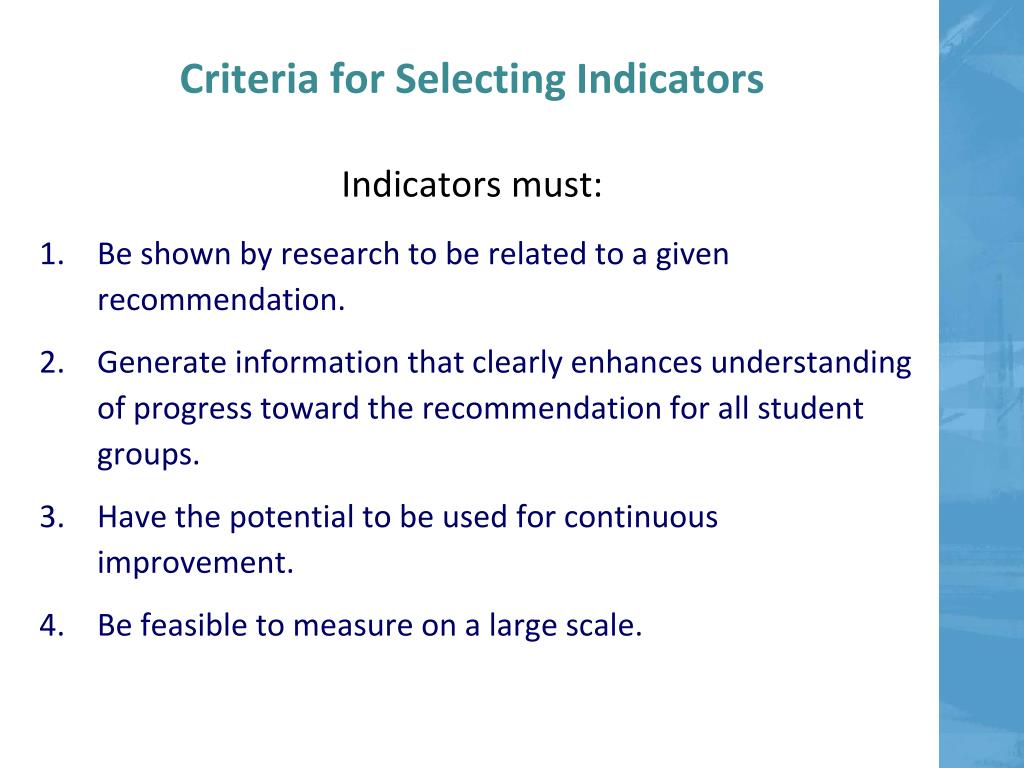 Criteria for Selecting Indicators

Indicators must:

1. Be shown by research to be related to a given recommendation.

2. Generate information that clearly enhances understanding of progress toward the recommendation for all student groups.

3. Have the potential to be used for continuous improvement.

4. Be feasible to measure on a large scale.